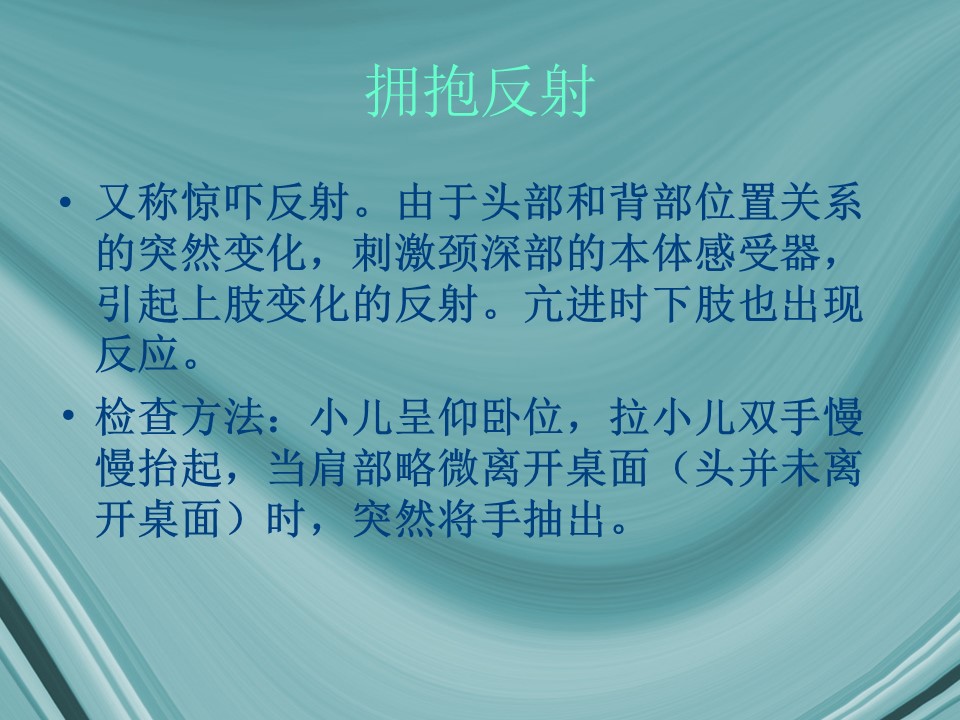 拥抱反射

• 又称惊吓反射。由于头部和背部位置关系的突然变化，刺激颈深部的本体感受器，引起上肢变化的反射。亢进时下肢也出现反应。

• 检查方法：小儿呈仰卧位，拉小儿双手慢慢抬起，当肩部略微离开桌面（头并未离开桌面）时，突然将手抽出。